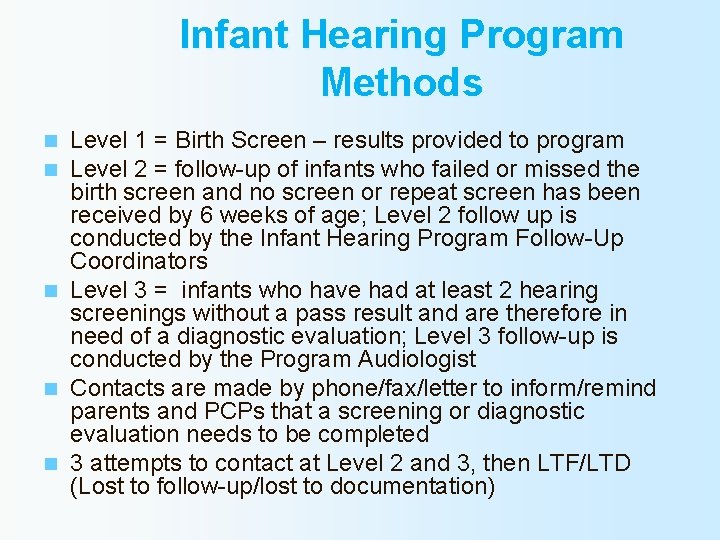 Infant Hearing Program Methods

- Level 1 = Birth Screen – results provided to program
- Level 2 = follow-up of infants who failed or missed the birth screen and no screen or repeat screen has been received by 6 weeks of age; Level 2 follow up is conducted by the Infant Hearing Program Follow-Up Coordinators
- Level 3 = infants who have had at least 2 hearing screenings without a pass result and are therefore in need of a diagnostic evaluation; Level 3 follow-up is conducted by the Program Audiologist
- Contacts are made by phone/fax/letter to inform/remind parents and PCPs that a screening or diagnostic evaluation needs to be completed
- 3 attempts to contact at Level 2 and 3, then LTF/LTD (Lost to follow-up/lost to documentation)